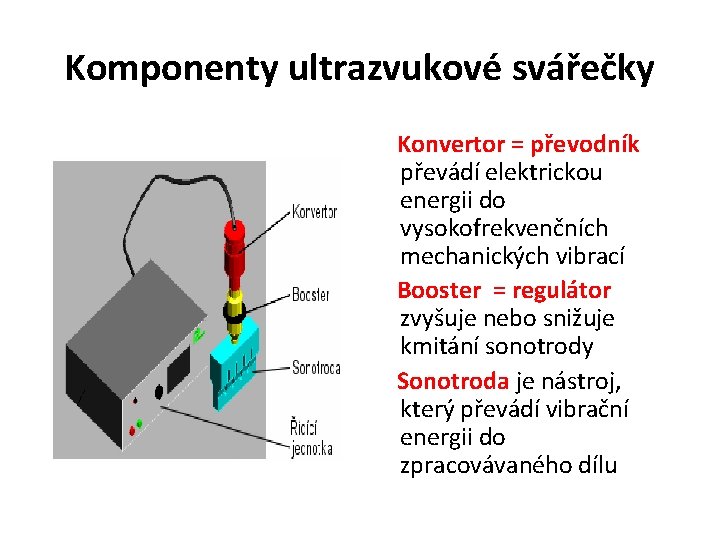 Komponenty ultrazvukové svářečky

Konvertor
Booster
Sonotroda
Řídící jednotka

Konvertor = převodník převádí elektrickou energii do vysokofrekvenčních mechanických vibrací

Booster = regulátor zvyšuje nebo snižuje kmitání sonotrody

Sonotroda je nástroj, který převádí vibrační energii do zpracovávaného dílu